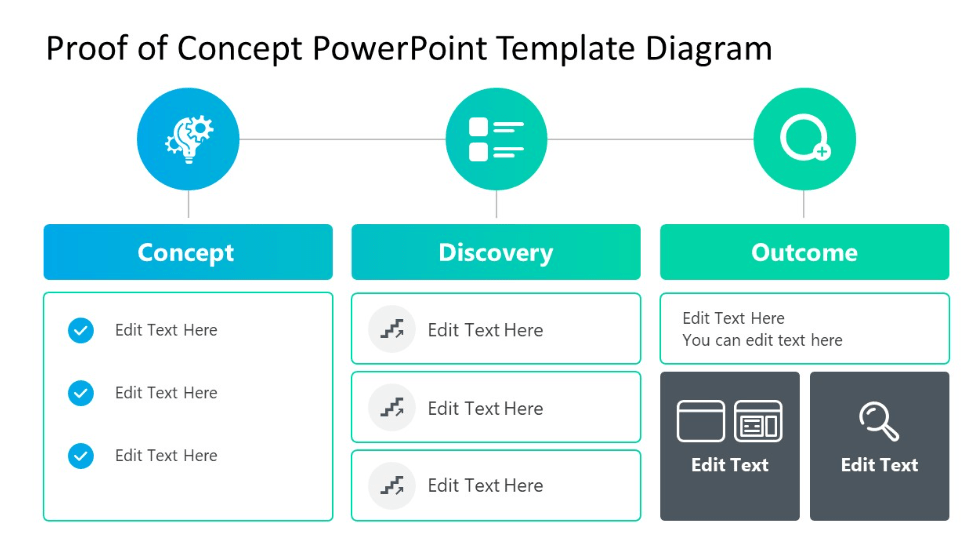 Proof of Concept PowerPoint Template Diagram

Concept

Edit Text Here

Edit Text Here

Edit Text Here

Discovery

Edit Text Here

Edit Text Here

Edit Text Here

Outcome

Edit Text Here
You can edit text here

Edit Text

Edit Text